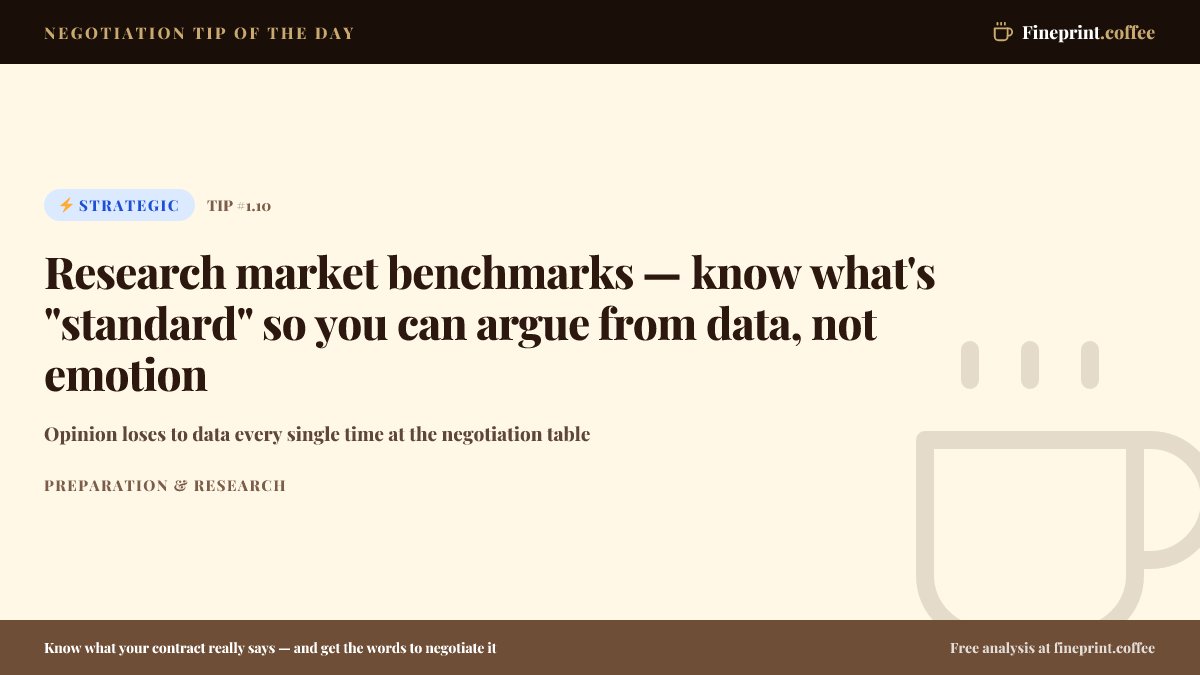 NEGOTIATION TIP OF THE DAY

Fineprint.coffee

⚡ STRATEGIC TIP #1.10

Research market benchmarks — know what's "standard" so you can argue from data, not emotion

Opinion loses to data every single time at the negotiation table

PREPARATION & RESEARCH

Know what your contract really says — and get the words to negotiate it

Free analysis at fineprint.coffee